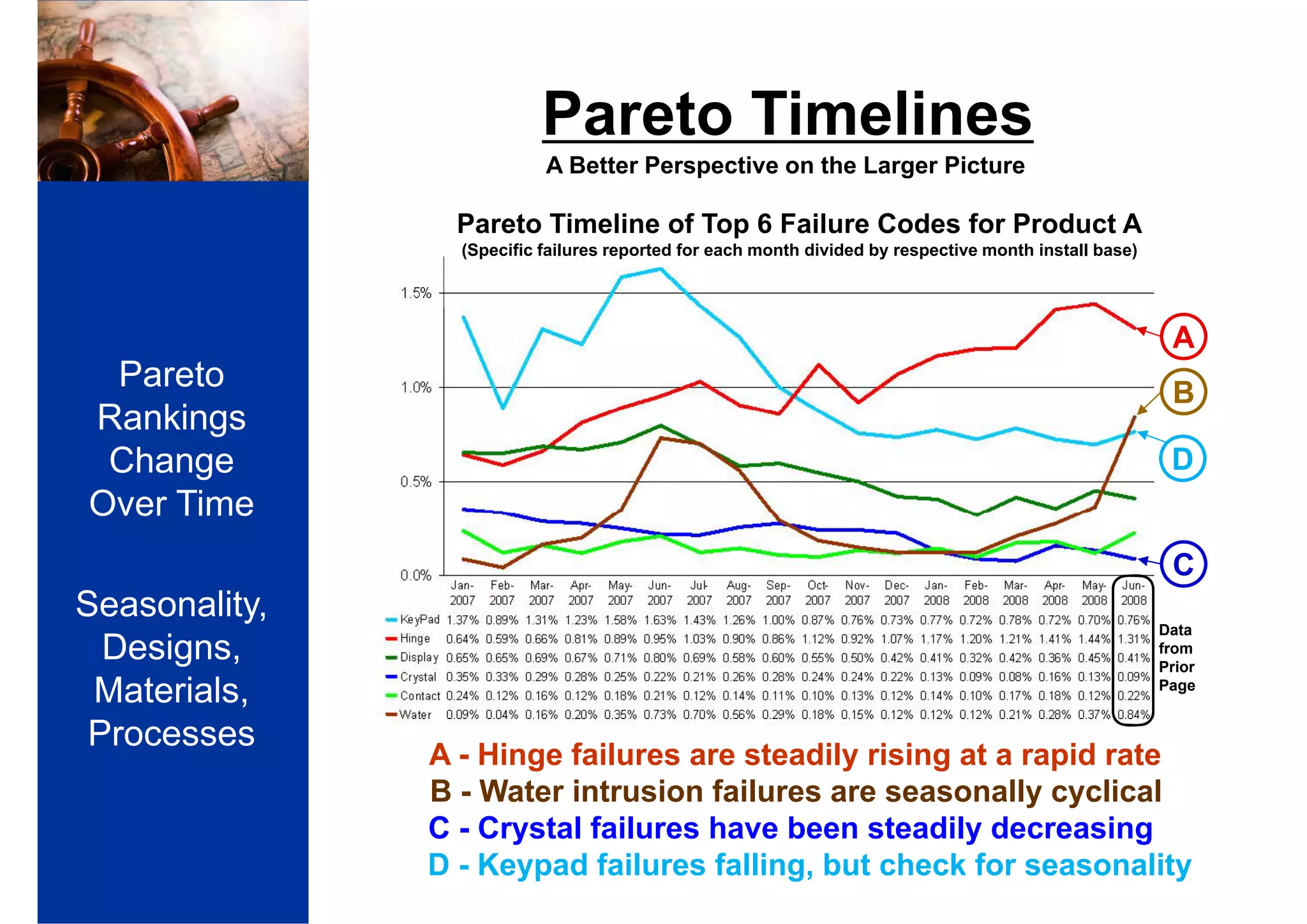 Pareto Rankings Change Over Time

Seasonality, Designs, Materials, Processes

Pareto Timelines

A Better Perspective on the Larger Picture

Pareto Timeline of Top 6 Failure Codes for Product A
(Specific failures reported for each month divided by respective month install base)

1.5%
1.0%
0.5%
0.0%

A
B
D
C

| | Jan-2007 | Feb-2007 | Mar-2007 | Apr-2007 | May-2007 | Jun-2007 | Jul-2007 | Aug-2007 | Sep-2007 | Oct-2007 | Nov-2007 | Dec-2007 | Jan-2008 | Feb-2008 | Mar-2008 | Apr-2008 | May-2008 | Jun-2008 |
|---|---|---|---|---|---|---|---|---|---|---|---|---|---|---|---|---|---|---|
| KeyPad | 1.37% | 0.89% | 1.31% | 1.23% | 1.58% | 1.63% | 1.43% | 1.26% | 1.00% | 0.87% | 0.76% | 0.73% | 0.77% | 0.72% | 0.78% | 0.72% | 0.70% | 0.76% |
| Hinge | 0.64% | 0.59% | 0.66% | 0.81% | 0.89% | 0.95% | 1.03% | 0.90% | 0.86% | 1.12% | 0.92% | 1.07% | 1.17% | 1.20% | 1.21% | 1.41% | 1.44% | 1.31% |
| Display | 0.65% | 0.65% | 0.69% | 0.67% | 0.71% | 0.80% | 0.69% | 0.58% | 0.60% | 0.55% | 0.50% | 0.42% | 0.41% | 0.32% | 0.42% | 0.36% | 0.45% | 0.41% |
| Crystal | 0.35% | 0.33% | 0.29% | 0.28% | 0.25% | 0.22% | 0.21% | 0.26% | 0.28% | 0.24% | 0.24% | 0.22% | 0.13% | 0.09% | 0.08% | 0.16% | 0.13% | 0.09% |
| Contact | 0.24% | 0.12% | 0.16% | 0.12% | 0.18% | 0.21% | 0.12% | 0.14% | 0.11% | 0.10% | 0.13% | 0.12% | 0.14% | 0.10% | 0.17% | 0.18% | 0.12% | 0.22% |
| Water | 0.09% | 0.04% | 0.16% | 0.20% | 0.35% | 0.73% | 0.70% | 0.56% | 0.29% | 0.18% | 0.15% | 0.12% | 0.12% | 0.12% | 0.21% | 0.28% | 0.37% | 0.84% |

Data from Prior Page

A - Hinge failures are steadily rising at a rapid rate
B - Water intrusion failures are seasonally cyclical
C - Crystal failures have been steadily decreasing
D - Keypad failures falling, but check for seasonality